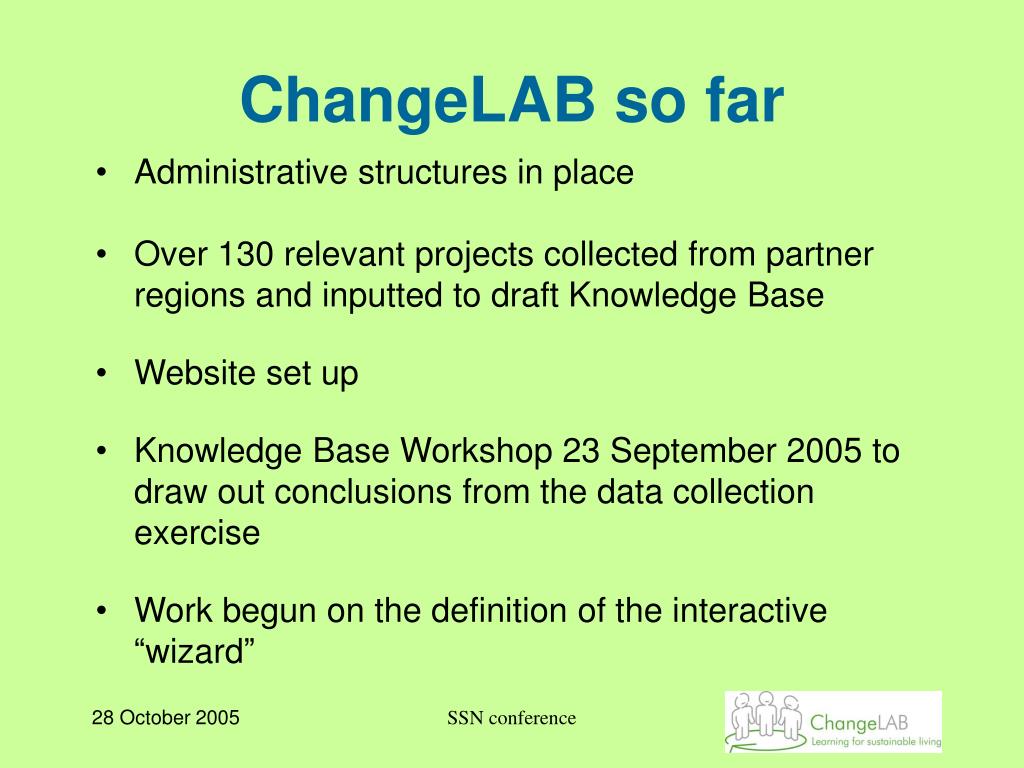 ChangeLAB so far

• Administrative structures in place

• Over 130 relevant projects collected from partner regions and inputted to draft Knowledge Base

• Website set up

• Knowledge Base Workshop 23 September 2005 to draw out conclusions from the data collection exercise

• Work begun on the definition of the interactive “wizard”

28 October 2005

SSN conference

ChangeLAB
Learning for sustainable living